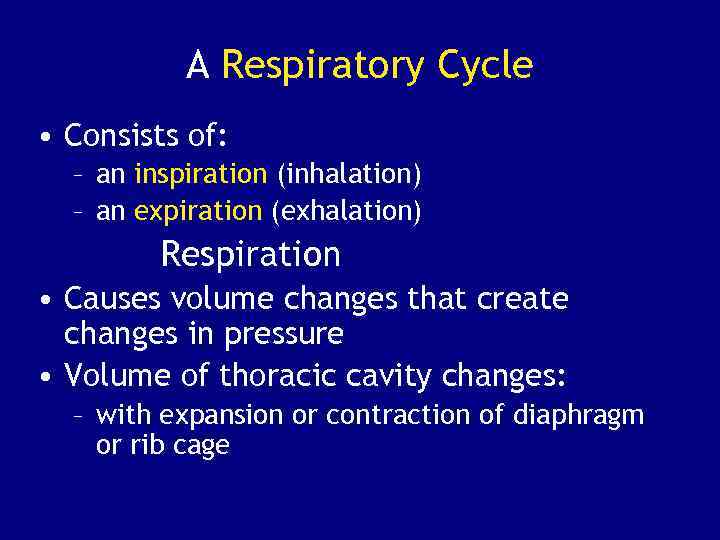 A Respiratory Cycle

• Consists of:
– an inspiration (inhalation)
– an expiration (exhalation)

Respiration

• Causes volume changes that create changes in pressure
• Volume of thoracic cavity changes:
– with expansion or contraction of diaphragm or rib cage